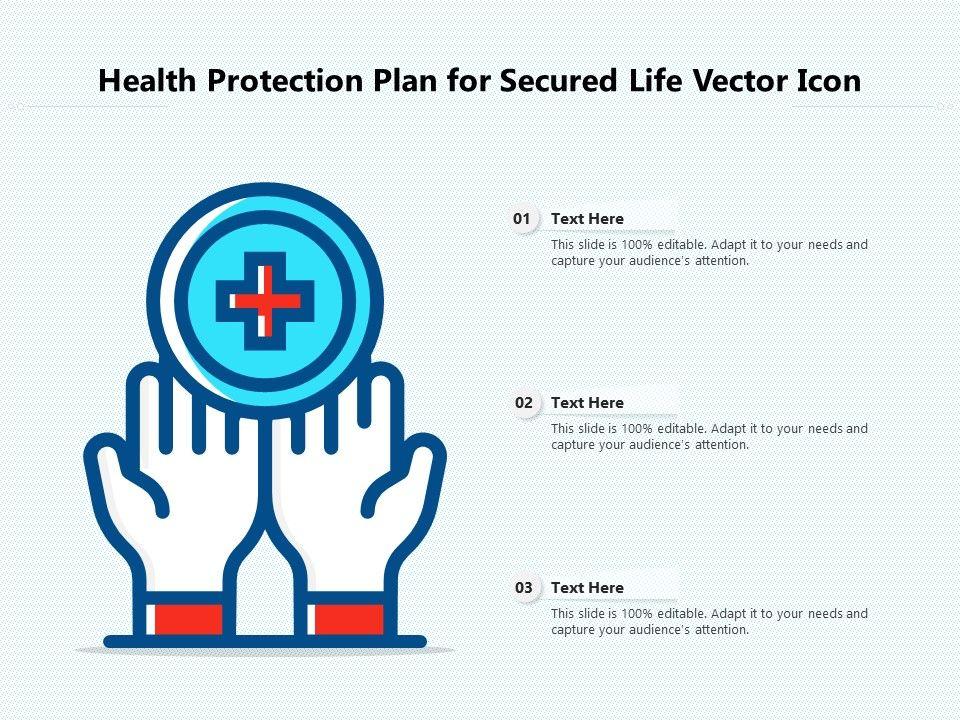 Health Protection Plan for Secured Life Vector Icon

01 Text Here
This slide is 100% editable. Adapt it to your needs and capture your audience's attention.

02 Text Here
This slide is 100% editable. Adapt it to your needs and capture your audience's attention.

03 Text Here
This slide is 100% editable. Adapt it to your needs and capture your audience's attention.